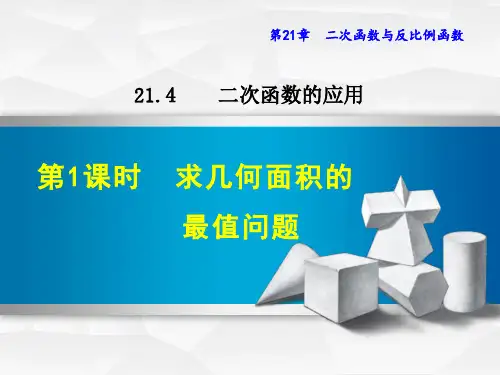 第21章　二次函数与反比例函数

21.4　二次函数的应用

第1课时　求几何面积的最值问题